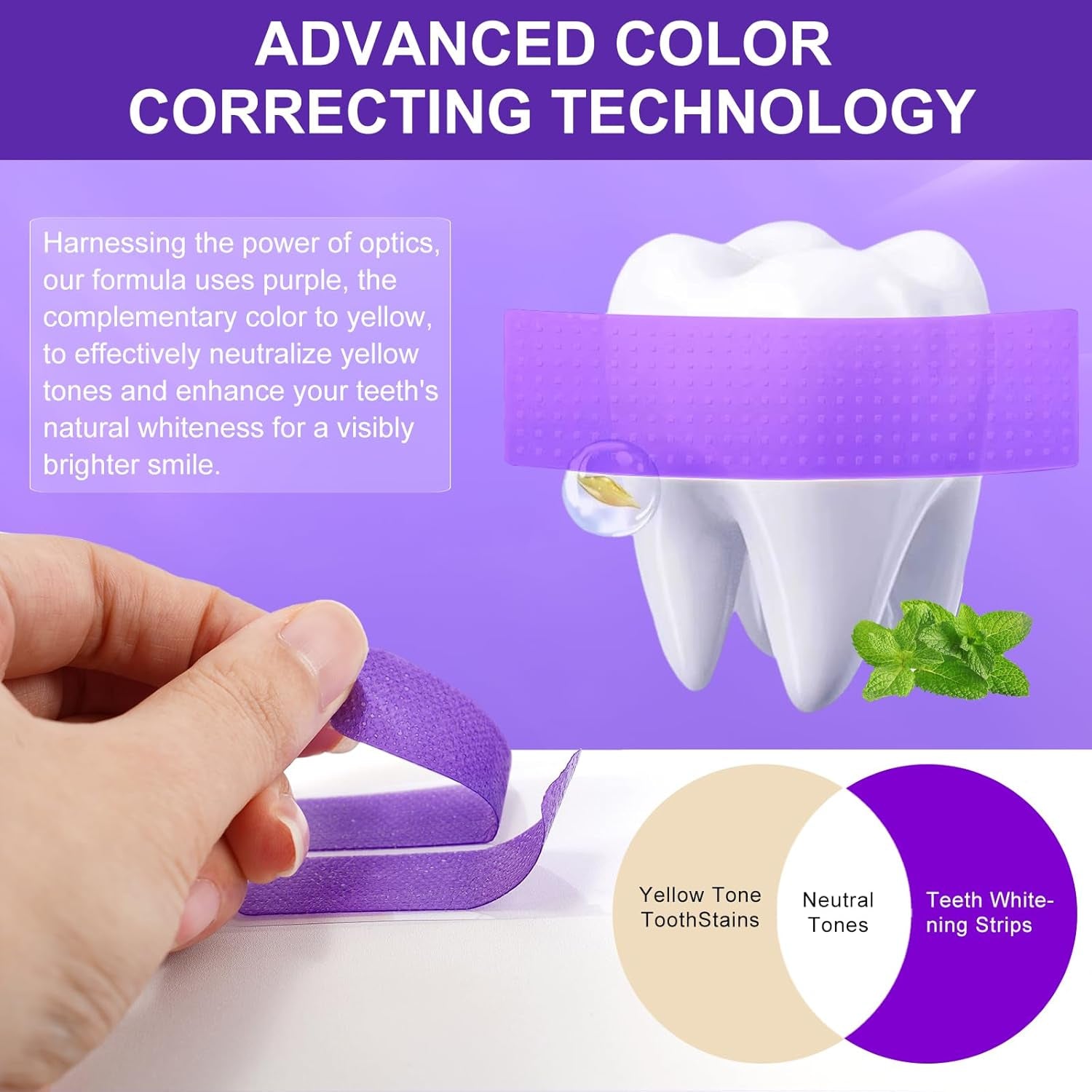 ADVANCED COLOR CORRECTING TECHNOLOGY

Harnessing the power of optics, our formula uses purple, the complementary color to yellow, to effectively neutralize yellow tones and enhance your teeth's natural whiteness for a visibly brighter smile.

Yellow Tone ToothStains

Neutral Tones

Teeth Whitening Strips